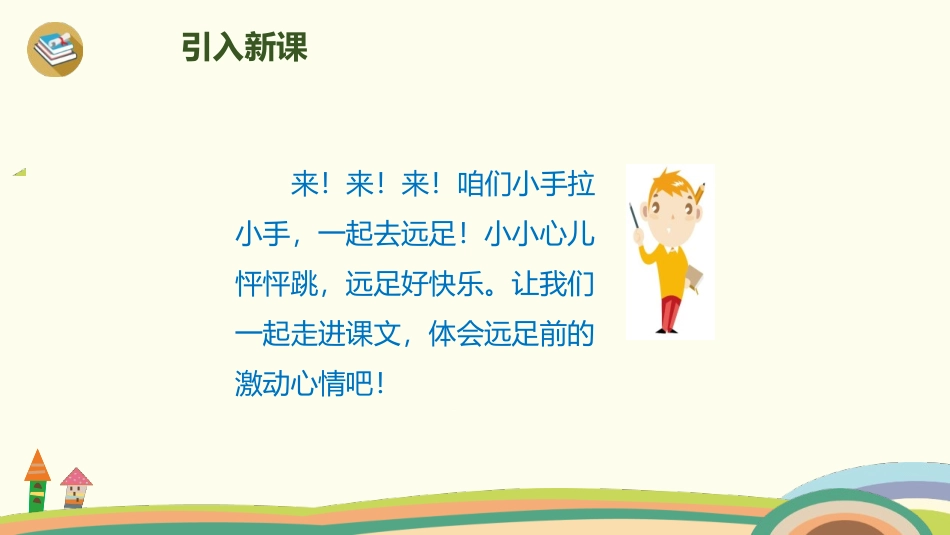 引入新课

来！来！来！咱们小手拉小手，一起去远足！小小心儿怦怦跳，远足好快乐。让我们一起走进课文，体会远足前的激动心情吧！